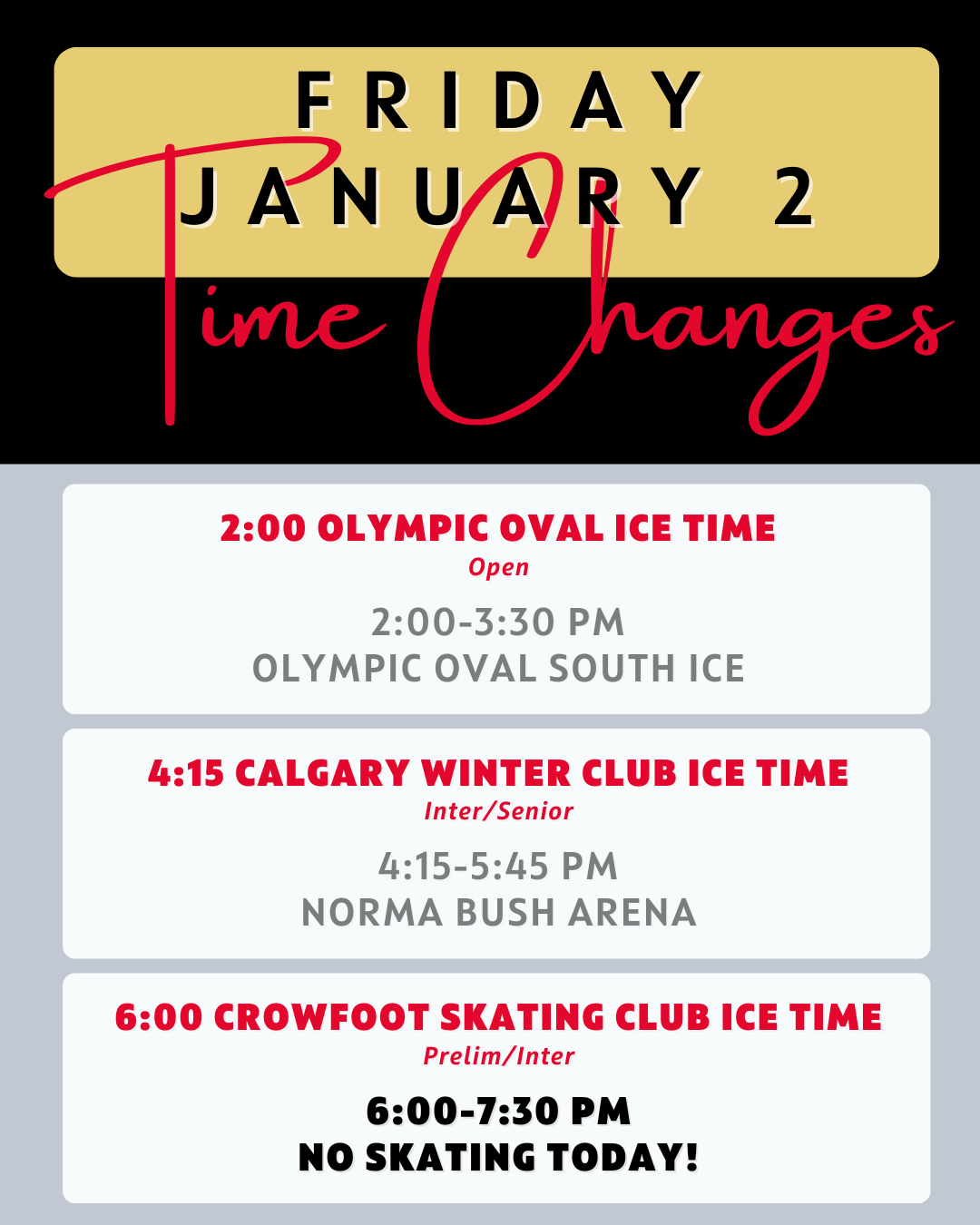 FRIDAY
JANUARY 2
Time Changes

2:00 OLYMPIC OVAL ICE TIME
Open
2:00-3:30 PM
OLYMPIC OVAL SOUTH ICE

4:15 CALGARY WINTER CLUB ICE TIME
Inter/Senior
4:15-5:45 PM
NORMA BUSH ARENA

6:00 CROWFOOT SKATING CLUB ICE TIME
Prelim/Inter
6:00-7:30 PM
NO SKATING TODAY!